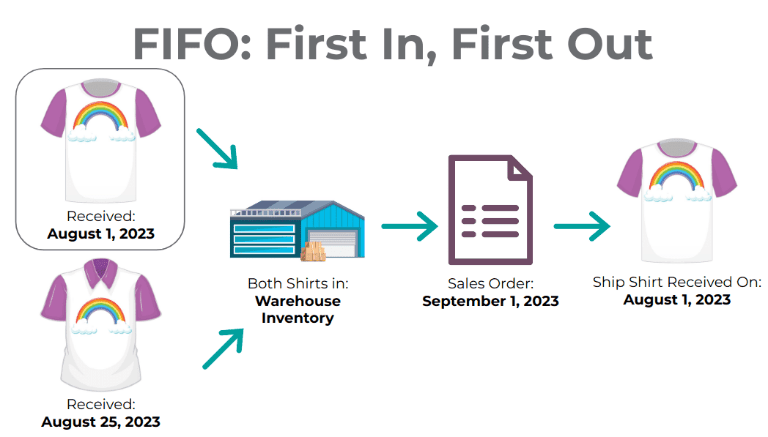 FIFO: First In, First Out

Received:
**August 1, 2023**

Received:
**August 25, 2023**

Both Shirts in:
**Warehouse Inventory**

Sales Order:
**September 1, 2023**

Ship Shirt Received On:
**August 1, 2023**